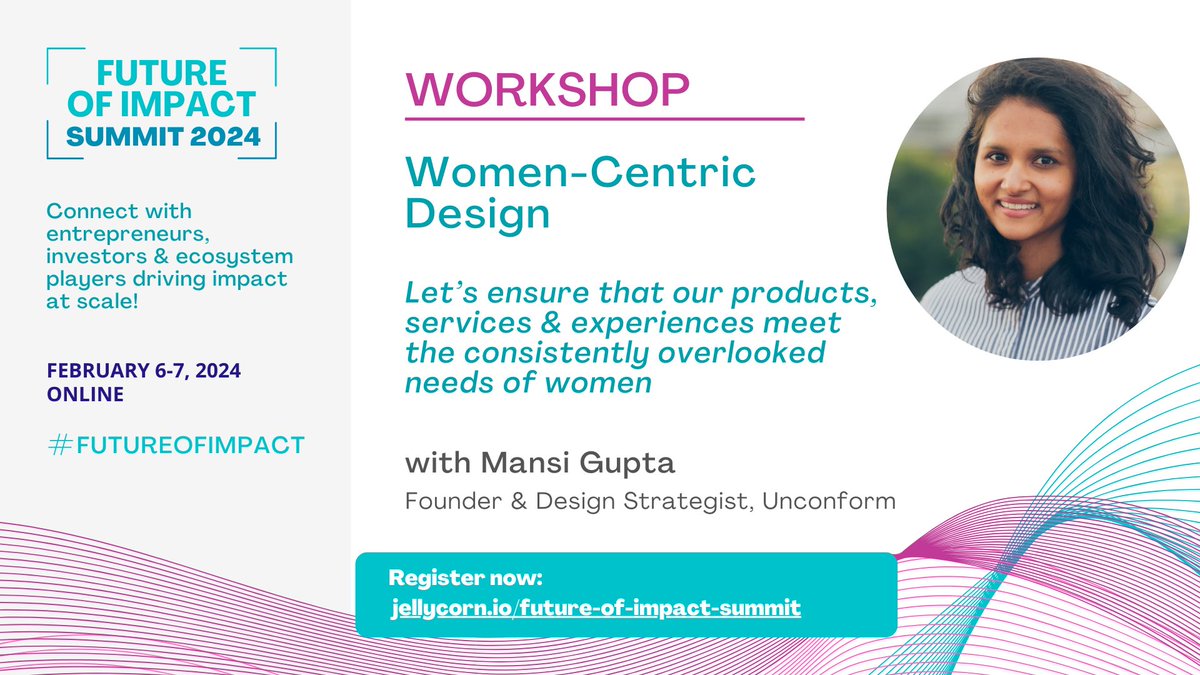 FUTURE OF IMPACT SUMMIT 2024

Connect with entrepreneurs, investors & ecosystem players driving impact at scale!

FEBRUARY 6-7, 2024
ONLINE

#FUTUREOFIMPACT

WORKSHOP

Women-Centric Design

Let's ensure that our products, services & experiences meet the consistently overlooked needs of women

with Mansi Gupta

Founder & Design Strategist, Unconform

Register now:
jellycorn.io/future-of-impact-summit